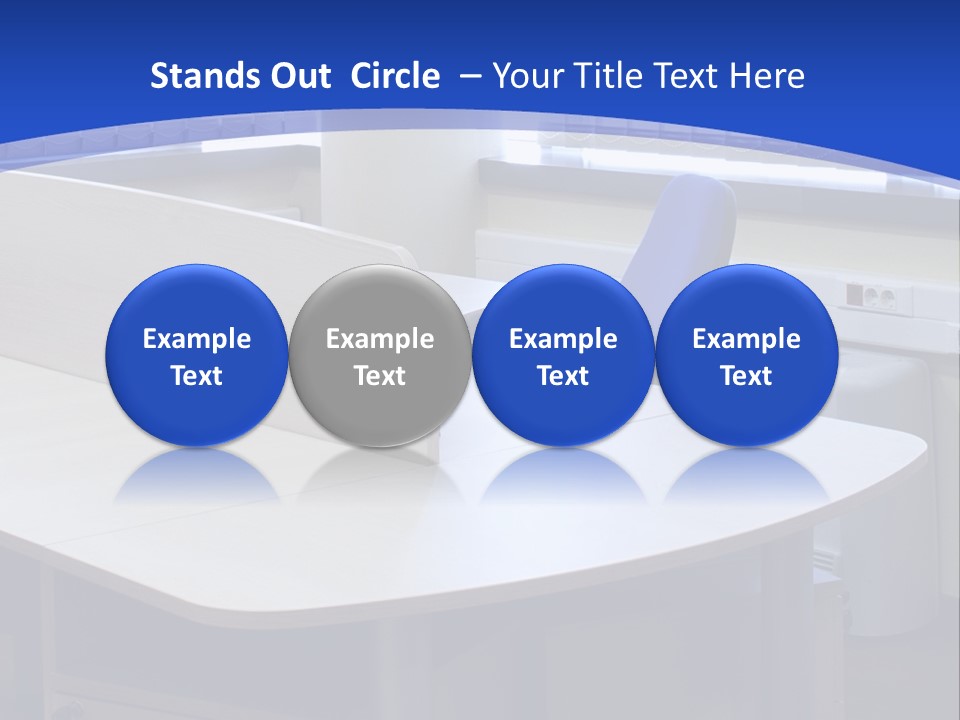 Stands Out Circle – Your Title Text Here

Example Text

Example Text

Example Text

Example Text